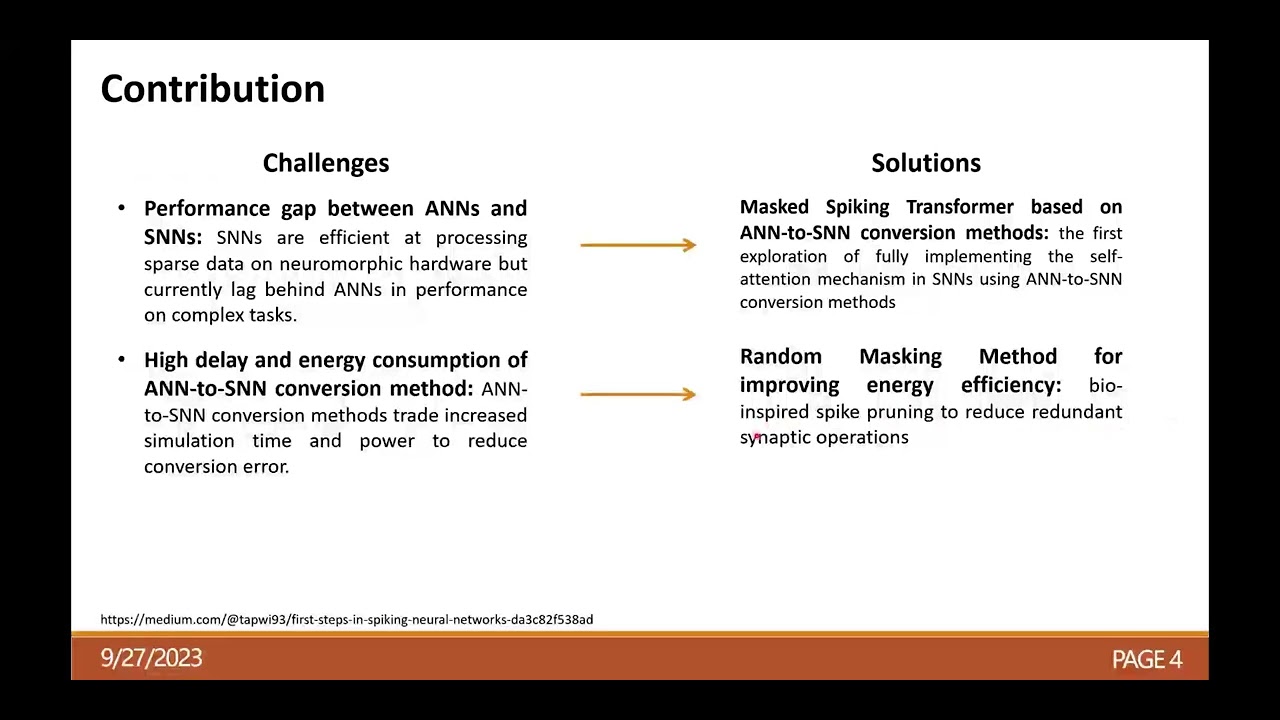 Contribution

Challenges

• Performance gap between ANNs and SNNs: SNNs are efficient at processing sparse data on neuromorphic hardware but currently lag behind ANNs in performance on complex tasks.

• High delay and energy consumption of ANN-to-SNN conversion method: ANN-to-SNN conversion methods trade increased simulation time and power to reduce conversion error.

Solutions

Masked Spiking Transformer based on ANN-to-SNN conversion methods: the first exploration of fully implementing the self-attention mechanism in SNNs using ANN-to-SNN conversion methods

Random Masking Method for improving energy efficiency: bio-inspired spike pruning to reduce redundant synaptic operations

https://medium.com/@tapwi93/first-steps-in-spiking-neural-networks-da3c82f538ad

9/27/2023

PAGE 4